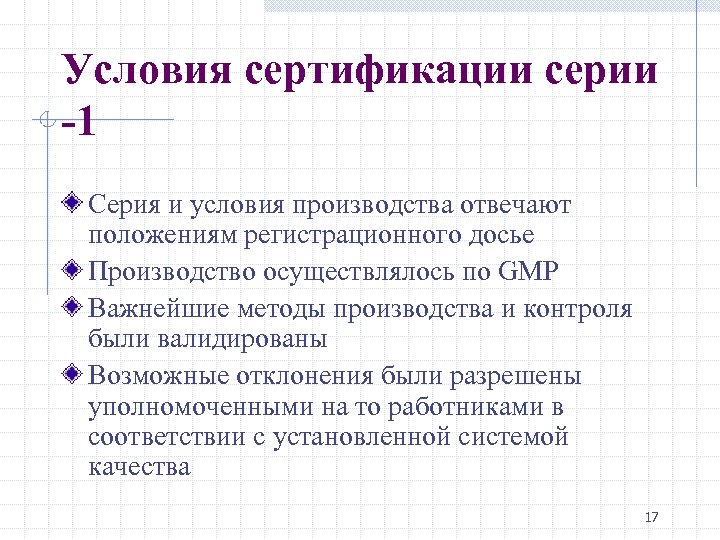 Условия сертификации серии -1

Серия и условия производства отвечают положениям регистрационного досье

Производство осуществлялось по GMP

Важнейшие методы производства и контроля были валидированы

Возможные отклонения были разрешены уполномоченными на то работниками в соответствии с установленной системой качества

17